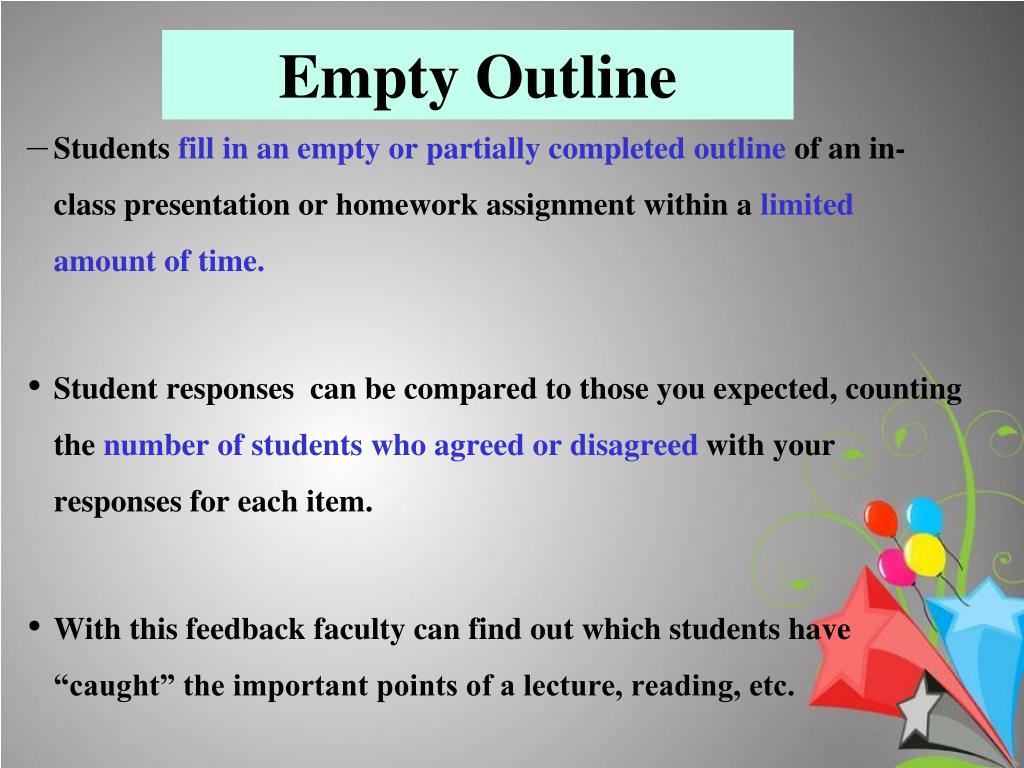 Empty Outline

– Students fill in an empty or partially completed outline of an in-class presentation or homework assignment within a limited amount of time.

• Student responses  can be compared to those you expected, counting the number of students who agreed or disagreed with your responses for each item.

• With this feedback faculty can find out which students have “caught” the important points of a lecture, reading, etc.